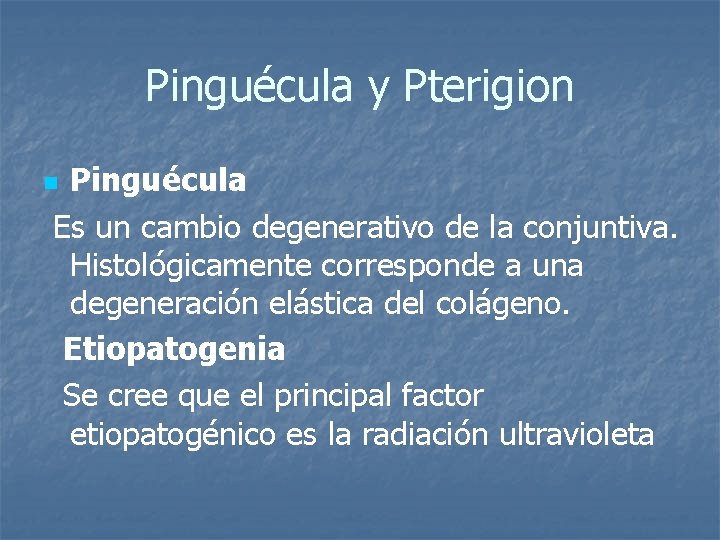 Pinguécula y Pterigion

Pinguécula

Es un cambio degenerativo de la conjuntiva. Histológicamente corresponde a una degeneración elástica del colágeno.

Etiopatogenia

Se cree que el principal factor etiopatogénico es la radiación ultravioleta